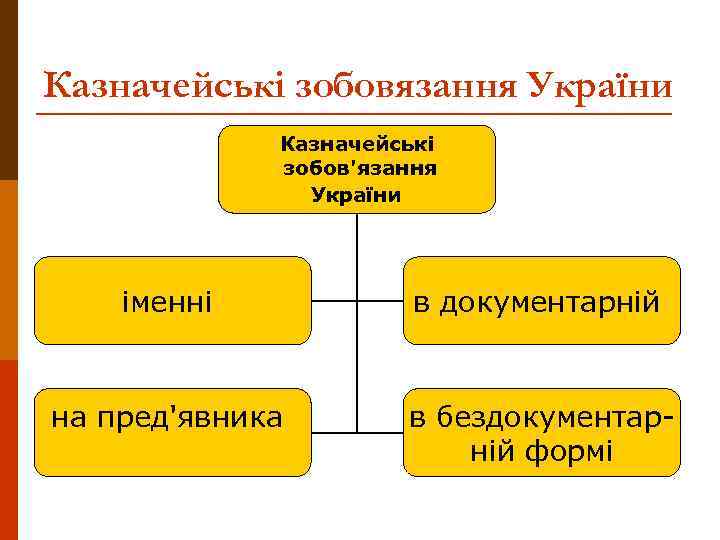 Казначейські зобовязання України

Казначейські зобов'язання України

іменні

в документарній

на пред'явника

в бездокументарній формі